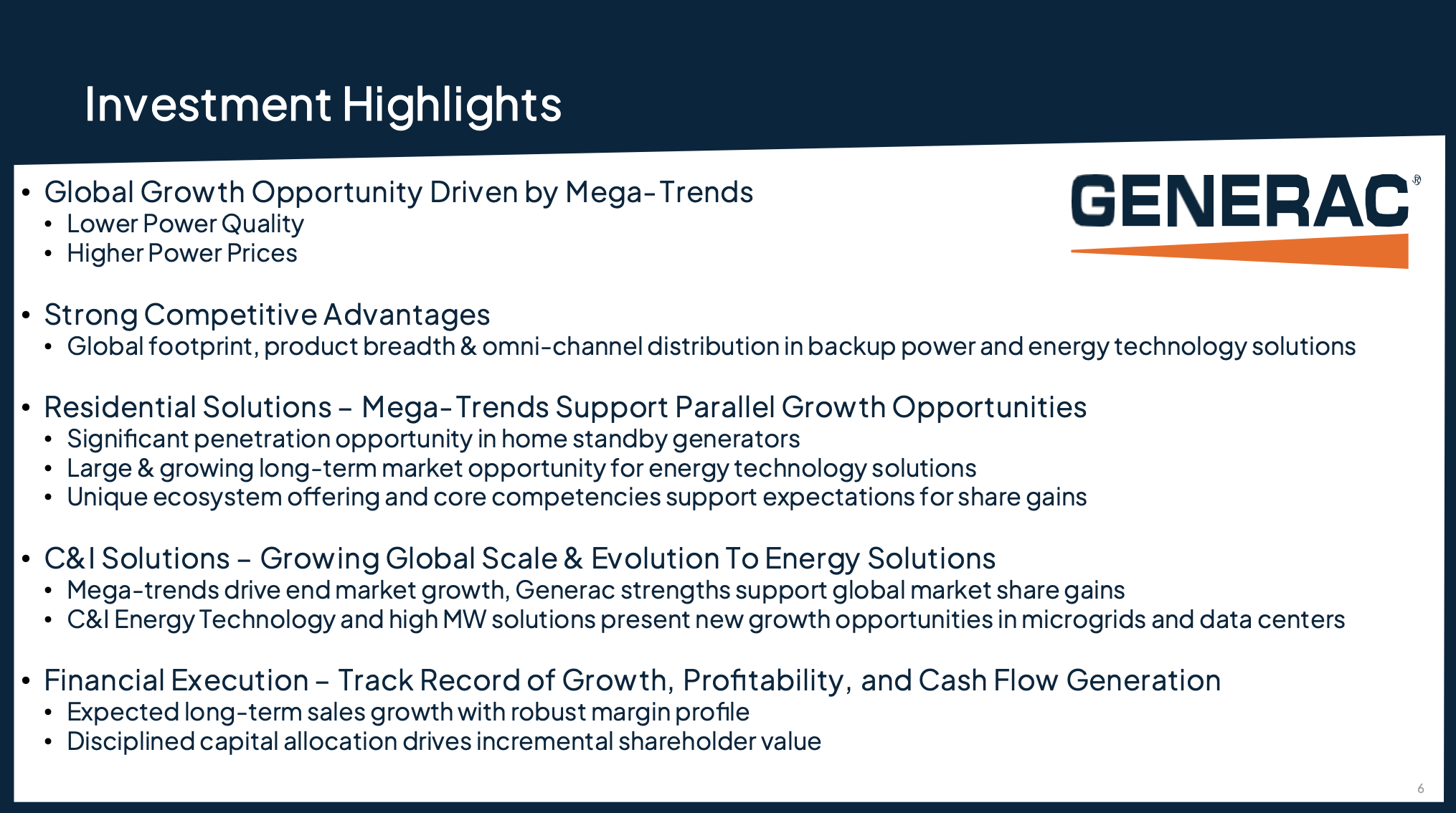 Investment Highlights

GENERAC®

• Global Growth Opportunity Driven by Mega-Trends
  • Lower Power Quality
  • Higher Power Prices

• Strong Competitive Advantages
  • Global footprint, product breadth & omni-channel distribution in backup power and energy technology solutions

• Residential Solutions – Mega-Trends Support Parallel Growth Opportunities
  • Significant penetration opportunity in home standby generators
  • Large & growing long-term market opportunity for energy technology solutions
  • Unique ecosystem offering and core competencies support expectations for share gains

• C&I Solutions – Growing Global Scale & Evolution To Energy Solutions
  • Mega-trends drive end market growth, Generac strengths support global market share gains
  • C&I Energy Technology and high MW solutions present new growth opportunities in microgrids and data centers

• Financial Execution – Track Record of Growth, Profitability, and Cash Flow Generation
  • Expected long-term sales growth with robust margin profile
  • Disciplined capital allocation drives incremental shareholder value

6